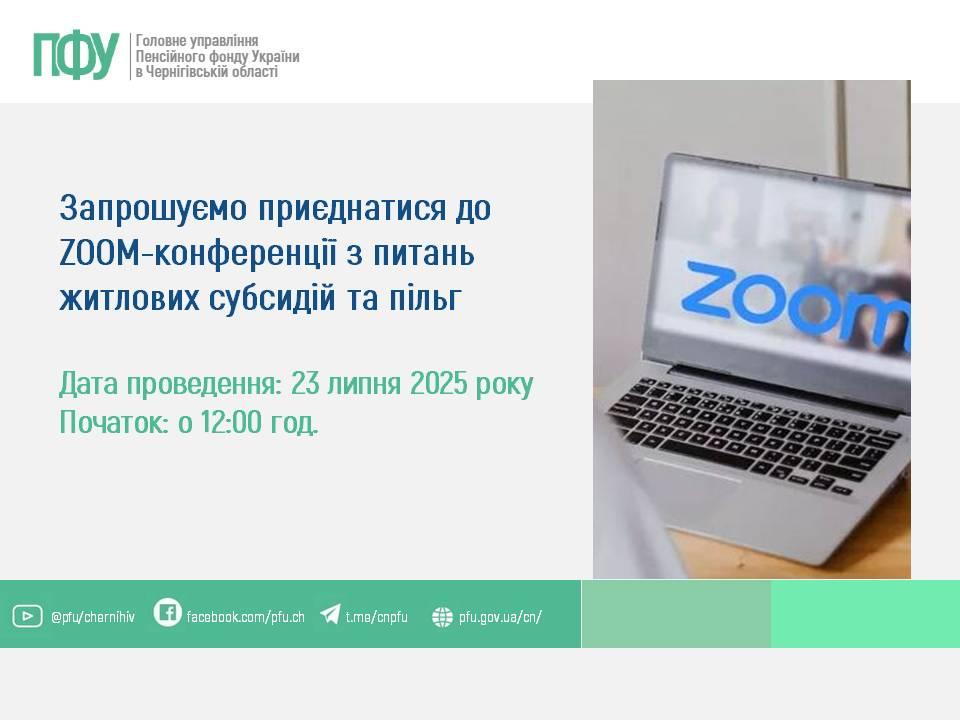 ПФУ Головне управління Пенсійного фонду України в Чернігівській області

Запрошуємо приєднатися до ZOOM-конференції з питань житлових субсидій та пільг

Дата проведення: 23 липня 2025 року
Початок: о 12:00 год.

zoom

@pfu/chernihiv facebook.com/pfu.ch t.me/cnpfu pfu.gov.ua/cn/